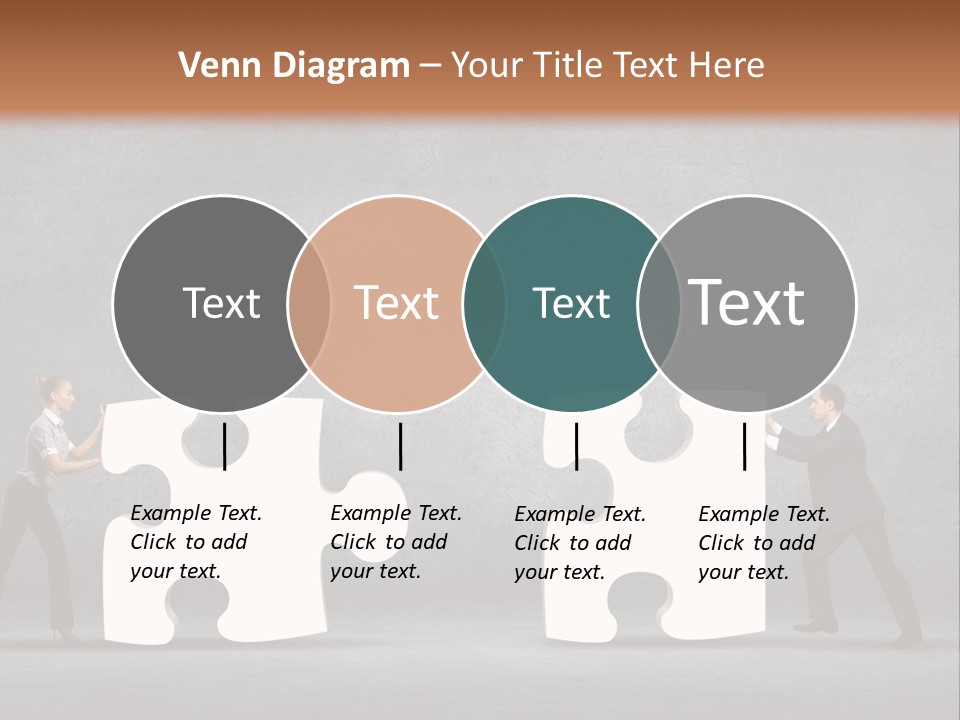 Venn Diagram – Your Title Text Here

Text

Text

Text

Text

Example Text. Click to add your text.

Example Text. Click to add your text.

Example Text. Click to add your text.

Example Text. Click to add your text.